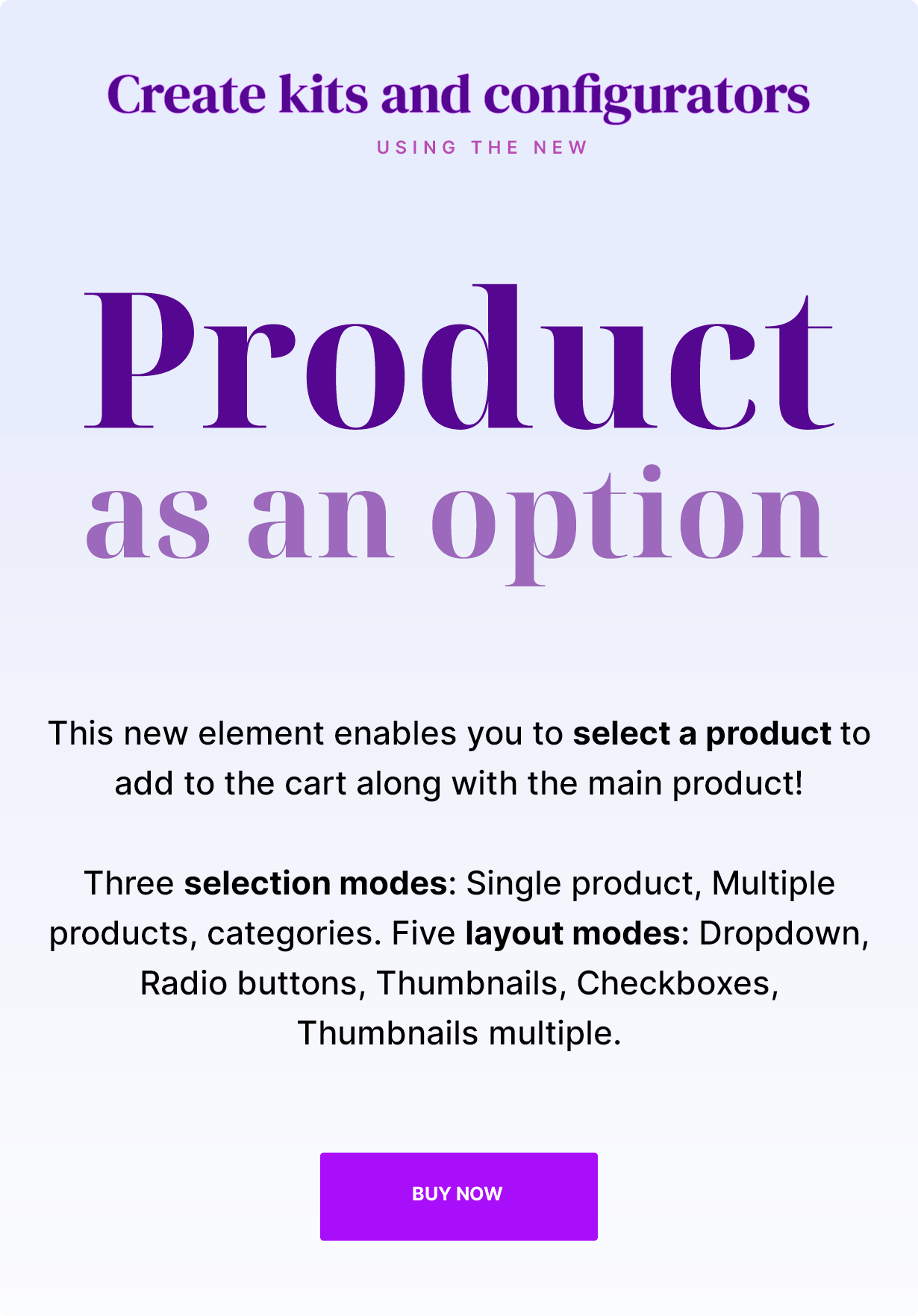 Create kits and configurators

USING THE NEW

Product
as an option

This new element enables you to select a product to add to the cart along with the main product!

Three selection modes: Single product, Multiple products, categories. Five layout modes: Dropdown, Radio buttons, Thumbnails, Checkboxes, Thumbnails multiple.

BUY NOW